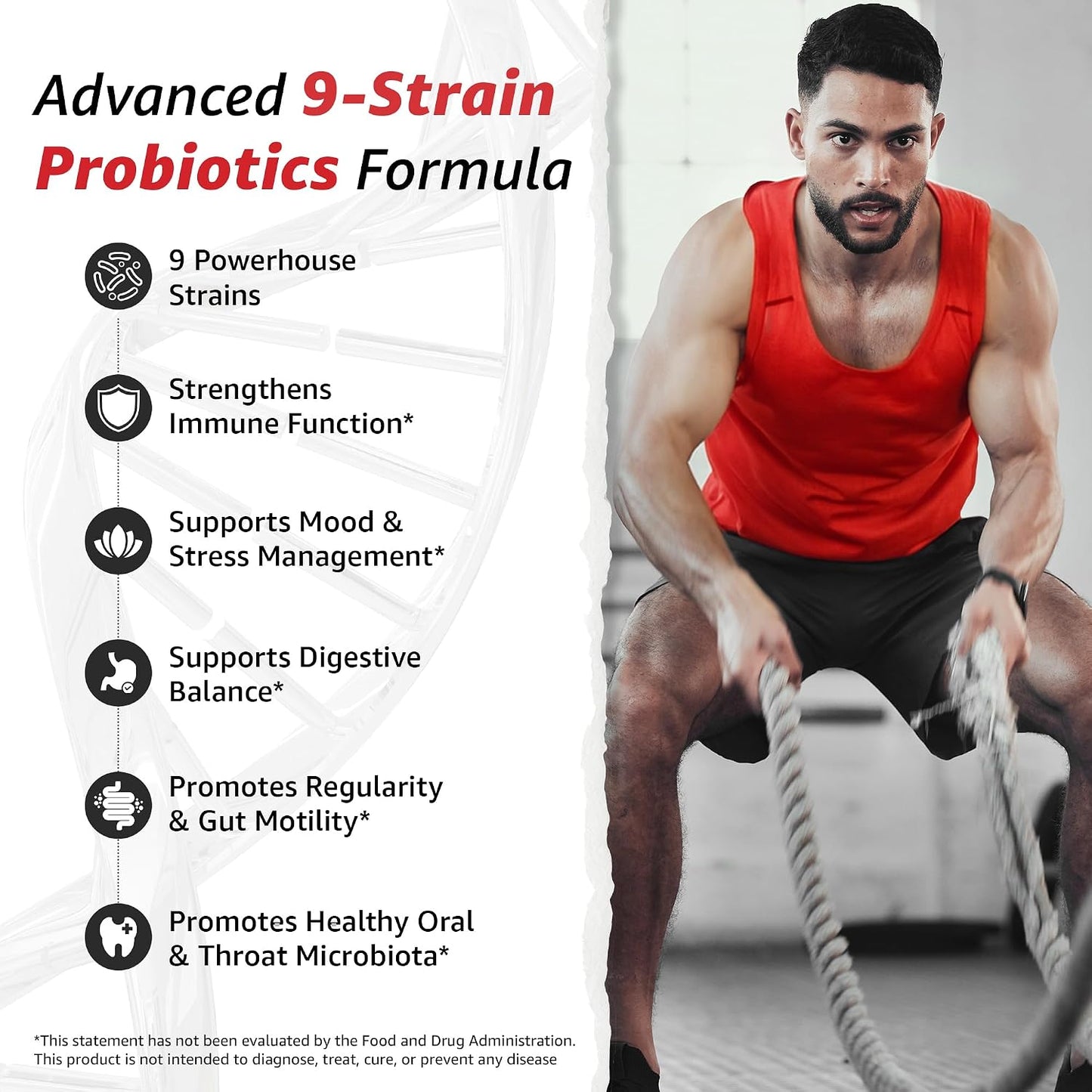 Advanced 9-Strain Probiotics Formula

9 Powerhouse Strains

Strengthens Immune Function*

Supports Mood & Stress Management*

Supports Digestive Balance*

Promotes Regularity & Gut Motility*

Promotes Healthy Oral & Throat Microbiota*

*This statement has not been evaluated by the Food and Drug Administration. This product is not intended to diagnose, treat, cure, or prevent any disease